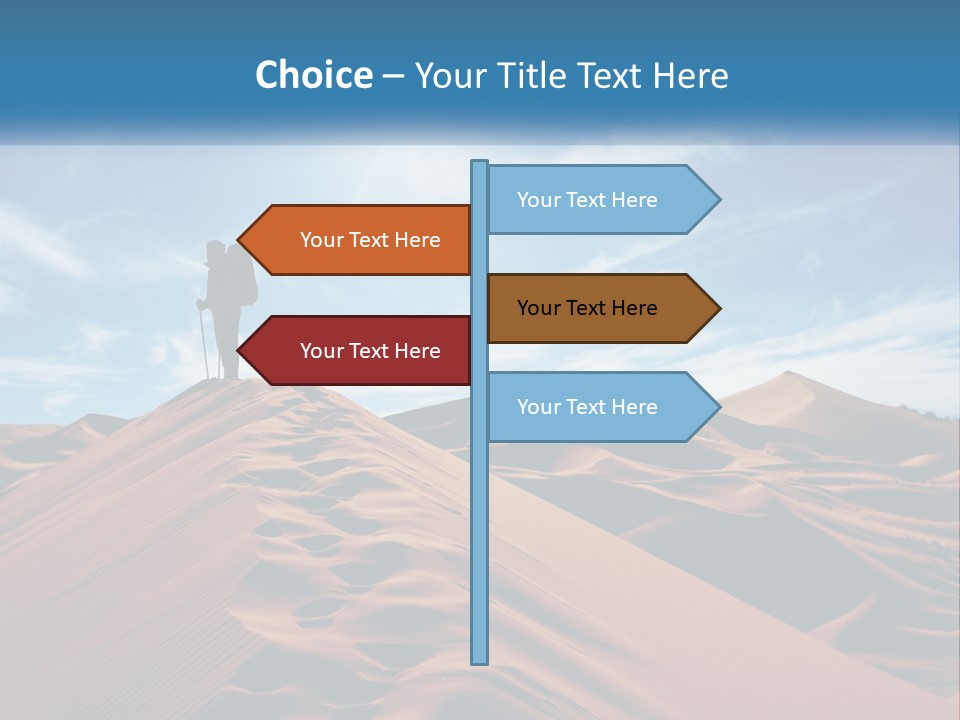 Choice – Your Title Text Here

Your Text Here

Your Text Here

Your Text Here

Your Text Here

Your Text Here